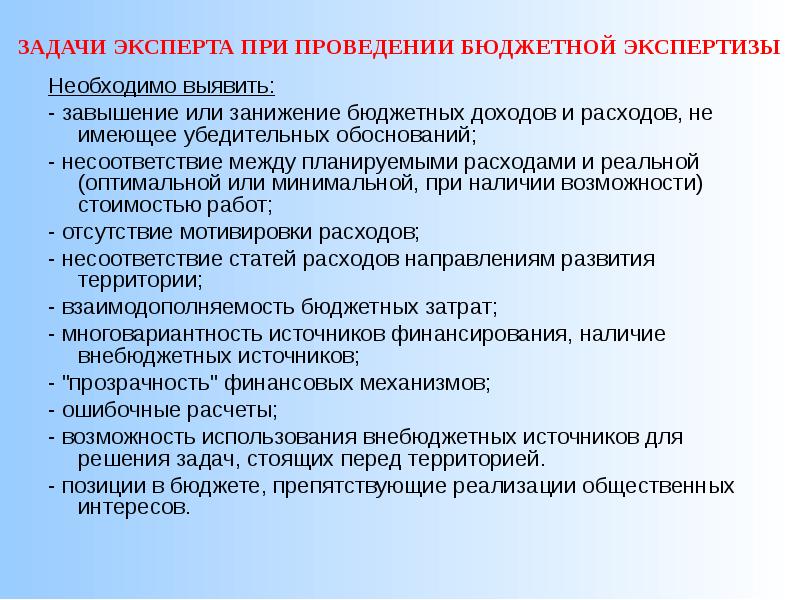 ЗАДАЧИ ЭКСПЕРТА ПРИ ПРОВЕДЕНИИ БЮДЖЕТНОЙ ЭКСПЕРТИЗЫ

Необходимо выявить:

- завышение или занижение бюджетных доходов и расходов, не имеющее убедительных обоснований;

- несоответствие между планируемыми расходами и реальной (оптимальной или минимальной, при наличии возможности) стоимостью работ;

- отсутствие мотивировки расходов;

- несоответствие статей расходов направлениям развития территории;

- взаимодополняемость бюджетных затрат;

- многовариантность источников финансирования, наличие внебюджетных источников;

- "прозрачность" финансовых механизмов;

- ошибочные расчеты;

- возможность использования внебюджетных источников для решения задач, стоящих перед территорией.

- позиции в бюджете, препятствующие реализации общественных интересов.